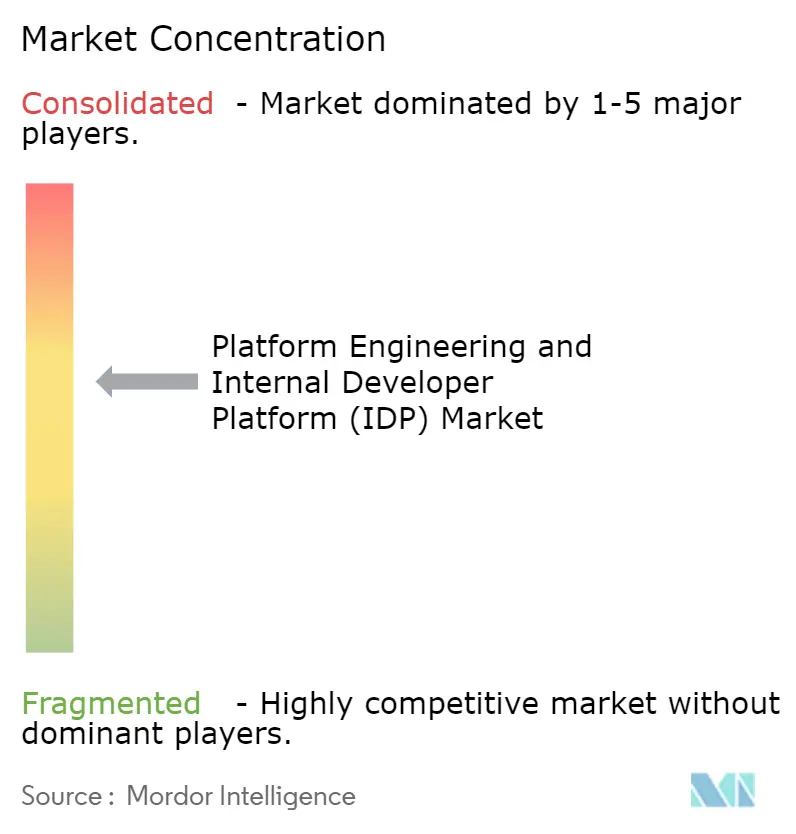 Market Concentration

Consolidated - Market dominated by 1-5 major players.

Platform Engineering and Internal Developer Platform (IDP) Market

Fragmented - Highly competitive market without dominant players.

Source : Mordor Intelligence